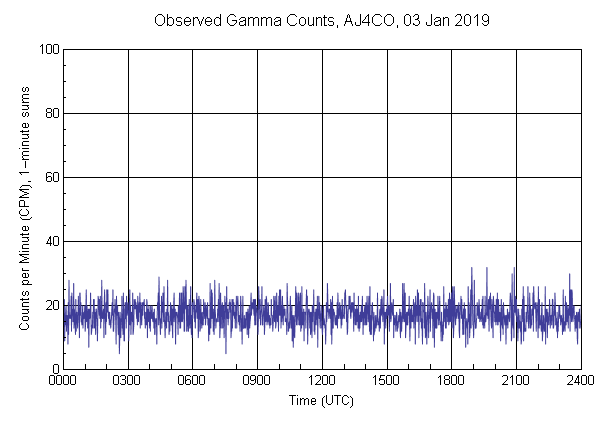 Observed Gamma Counts, AJ4CO, 03 Jan 2019

Counts per Minute (CPM), 1-minute sums

100
80
60
40
20
0

0000 0300 0600 0900 1200 1500 1800 2100 2400

Time (UTC)